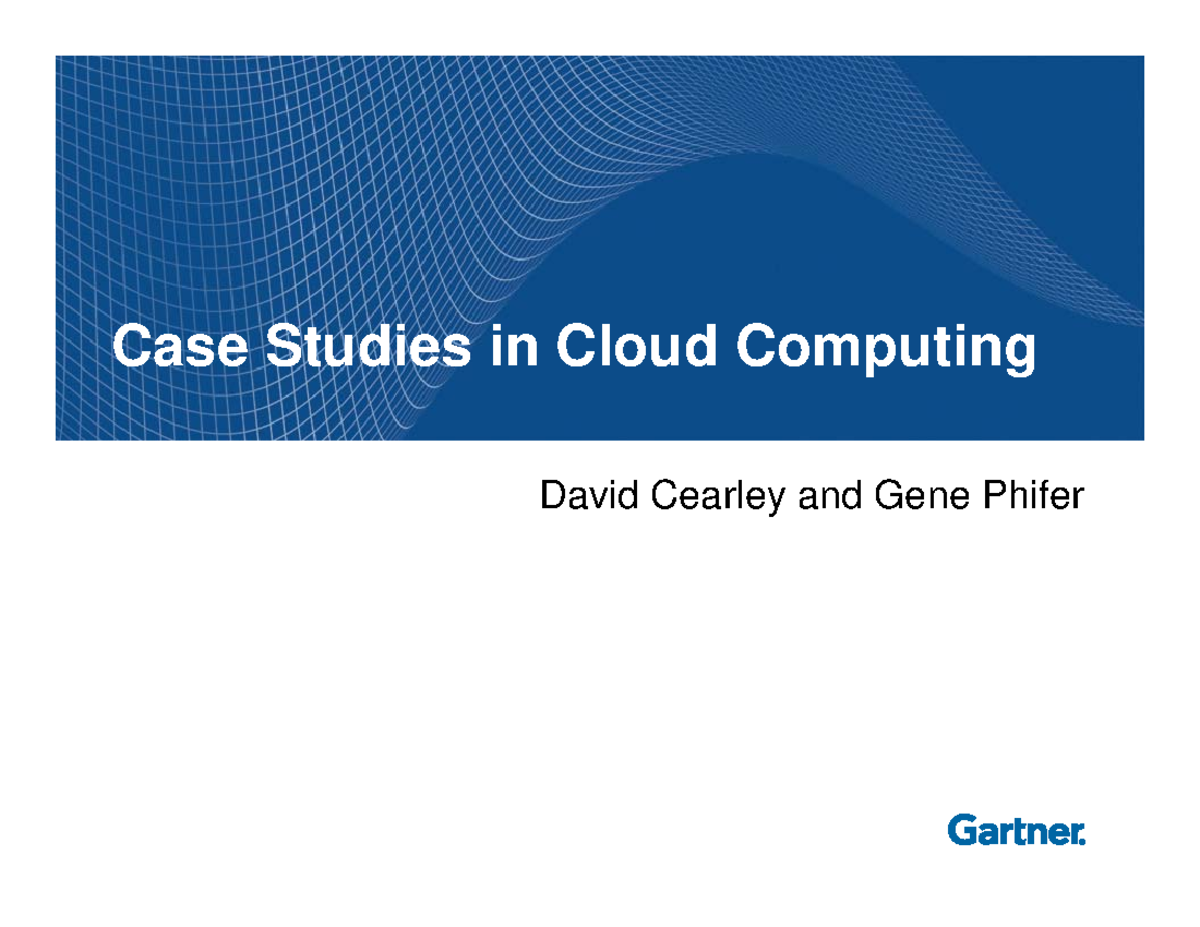 Case Studies in Cloud Computing

David Cearley and Gene Phifer

Gartner.